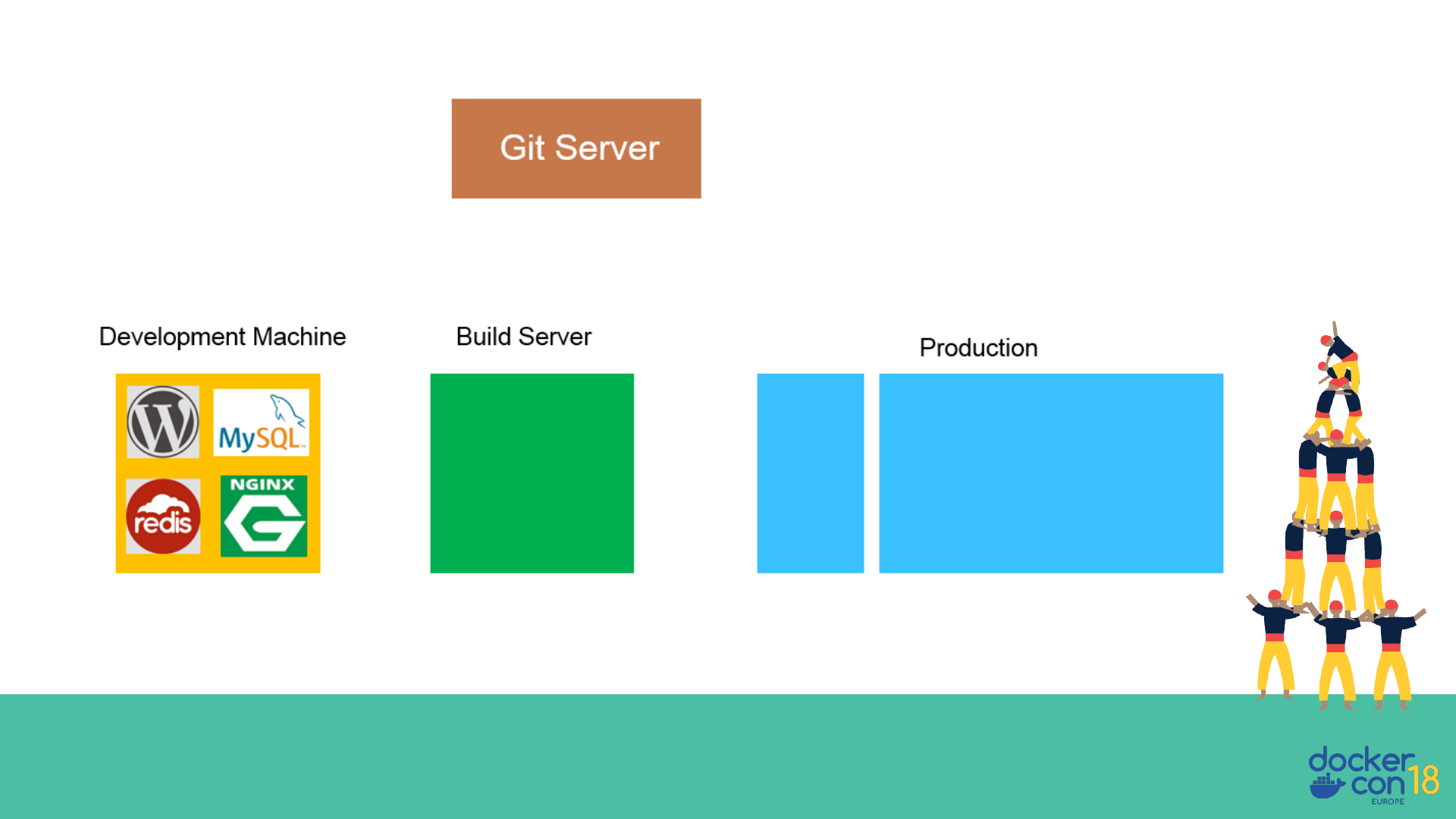 Git Server

Development Machine

MySQL

redis

NGINX

Build Server

Production

docker con 18 EUROPE